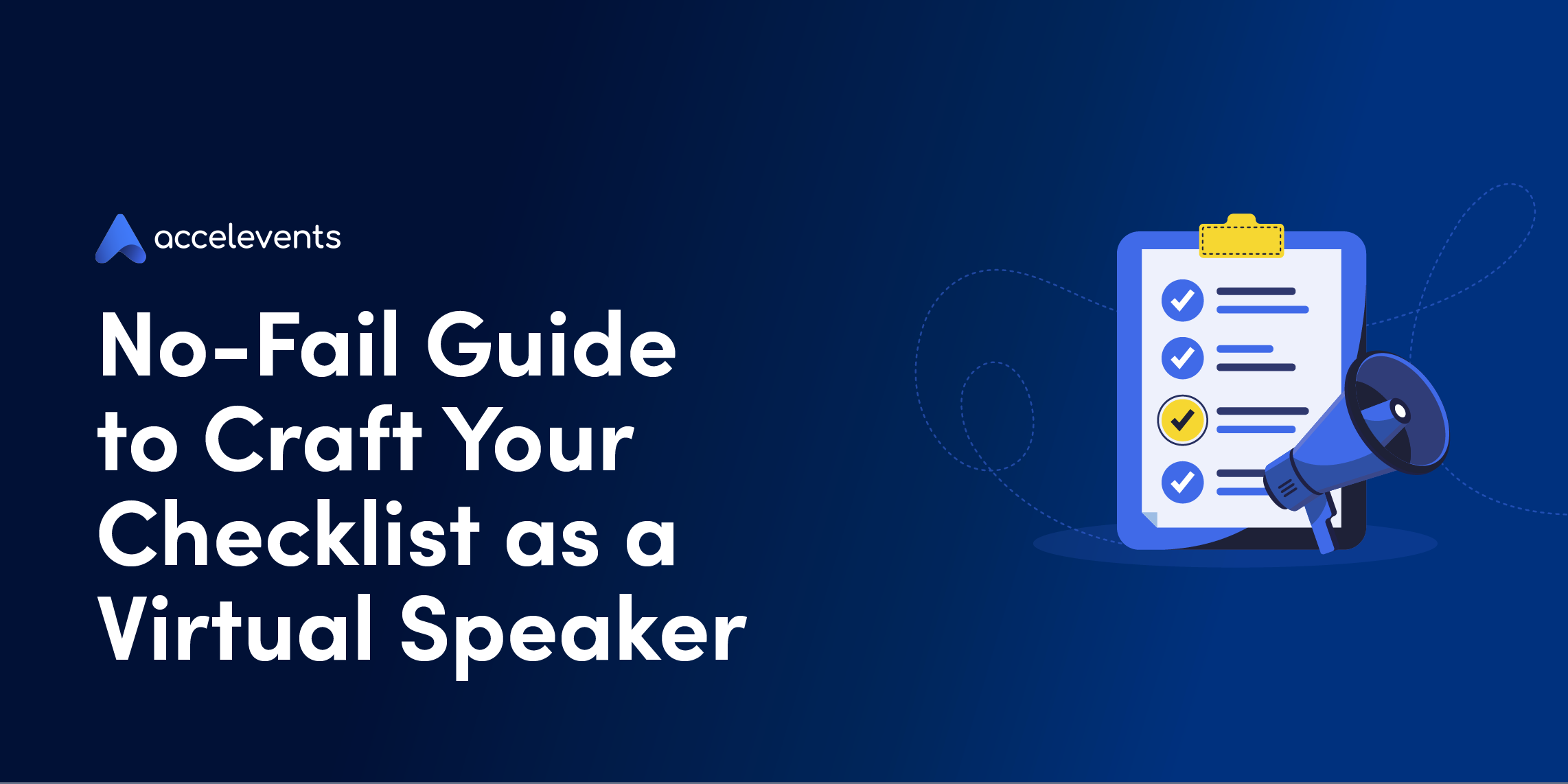 accelevents

No-Fail Guide to Craft Your Checklist as a Virtual Speaker